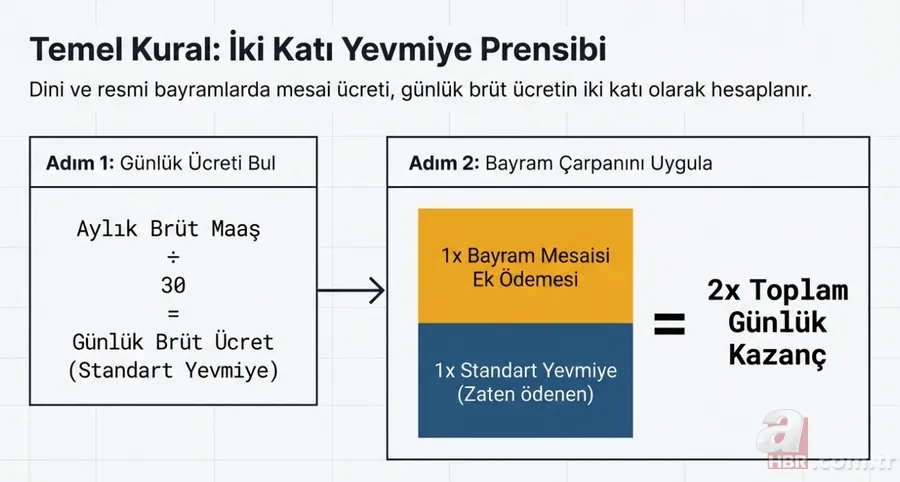 Temel Kural: İki Katı Yevmiye Prensibi

Dini ve resmi bayramlarda mesai ücreti, günlük brüt ücretin iki katı olarak hesaplanır.

Adım 1: Günlük Ücreti Bul

Aylık Brüt Maaş
÷
30
=
Günlük Brüt Ücret
(Standart Yevmiye)

Adım 2: Bayram Çarpanını Uygula

1x Bayram Mesaisi Ek Ödemesi

1x Standart Yevmiye (Zaten ödenen)

=

2x Toplam Günlük Kazanç

a HBR.com.tr